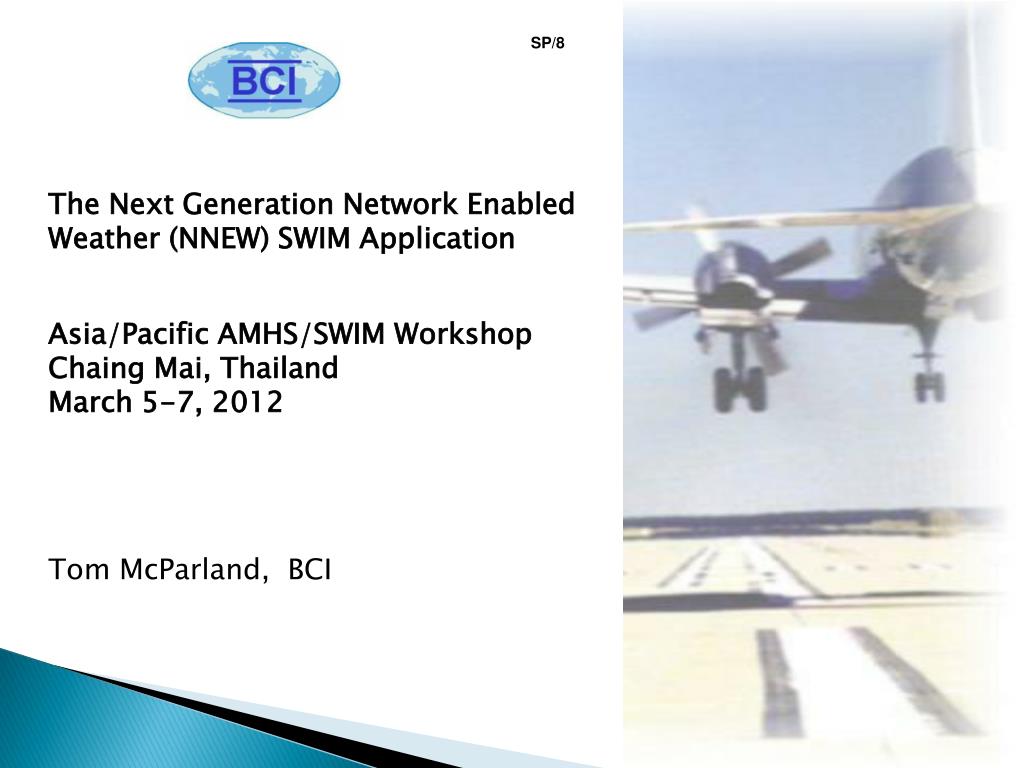 BCI

SP/8

The Next Generation Network Enabled Weather (NNEW) SWIM Application

Asia/Pacific AMHS/SWIM Workshop
Chaing Mai, Thailand
March 5-7, 2012

Tom McParland, BCI